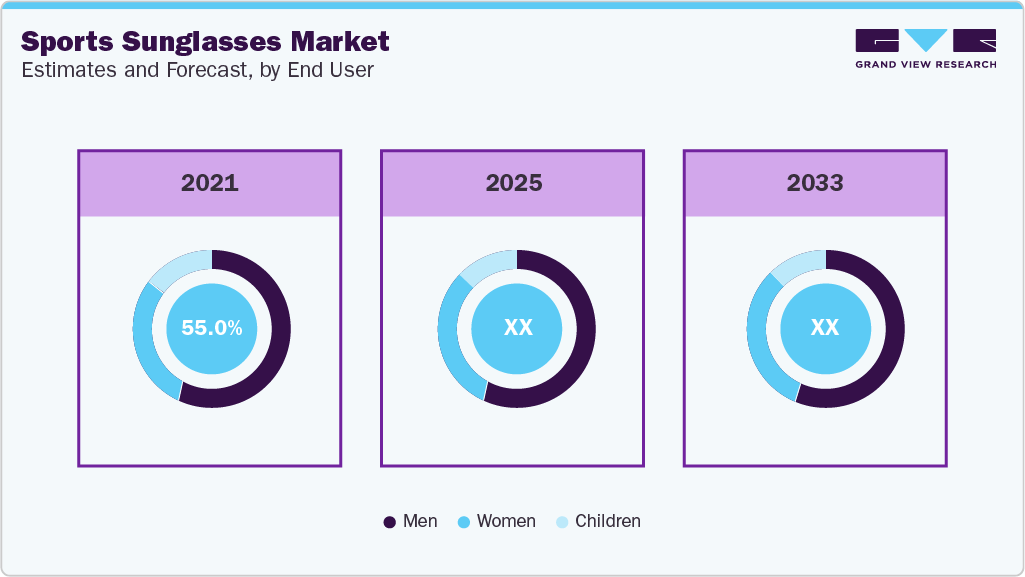 Sports Sunglasses Market
Estimates and Forecast, by End User

GRAND VIEW RESEARCH

2021

55.0%

2025

XX

2033

XX

Men Women Children